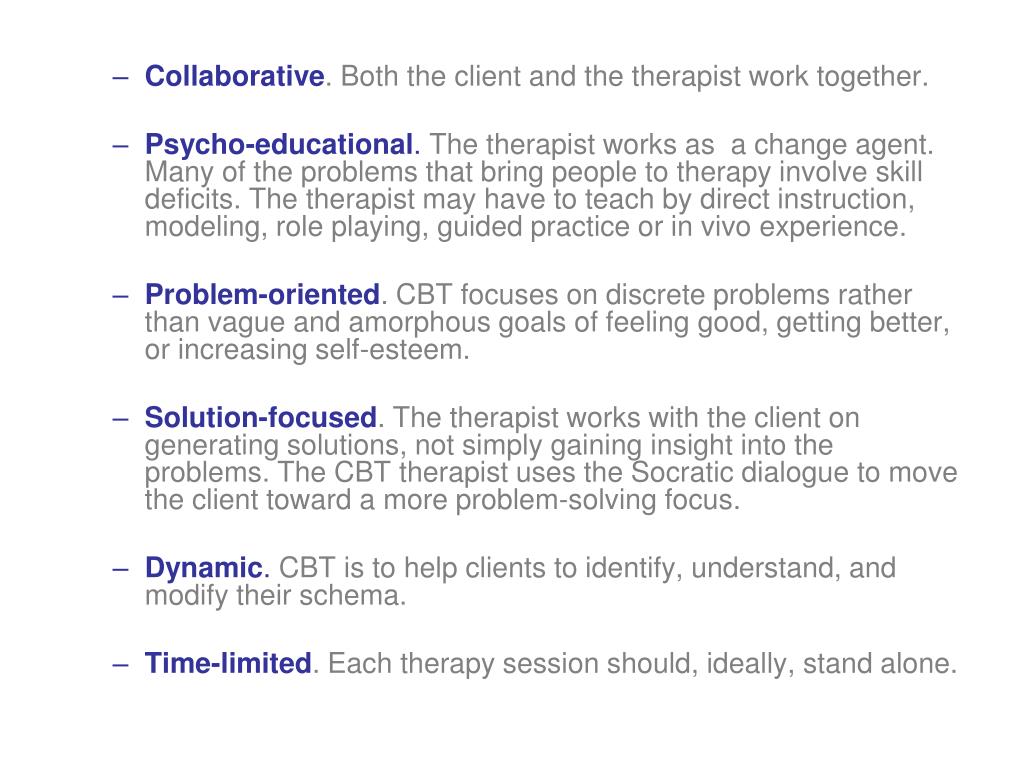 – Collaborative. Both the client and the therapist work together.

– Psycho-educational. The therapist works as a change agent. Many of the problems that bring people to therapy involve skill deficits. The therapist may have to teach by direct instruction, modeling, role playing, guided practice or in vivo experience.

– Problem-oriented. CBT focuses on discrete problems rather than vague and amorphous goals of feeling good, getting better, or increasing self-esteem.

– Solution-focused. The therapist works with the client on generating solutions, not simply gaining insight into the problems. The CBT therapist uses the Socratic dialogue to move the client toward a more problem-solving focus.

– Dynamic. CBT is to help clients to identify, understand, and modify their schema.

– Time-limited. Each therapy session should, ideally, stand alone.